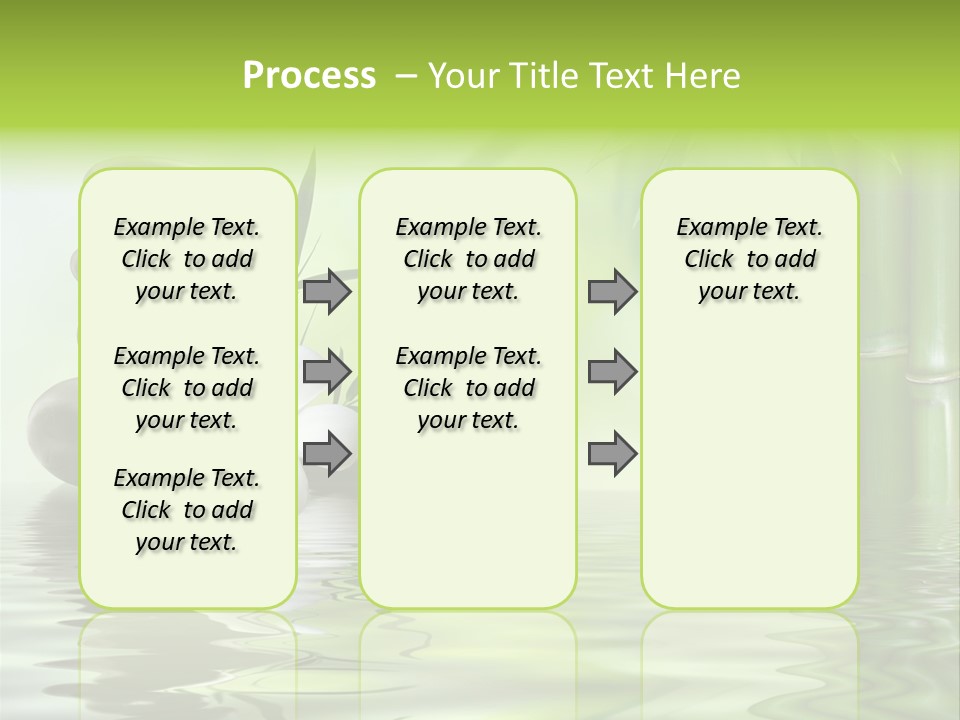 Process – Your Title Text Here

Example Text. Click to add your text.

Example Text. Click to add your text.

Example Text. Click to add your text.

Example Text. Click to add your text.

Example Text. Click to add your text.

Example Text. Click to add your text.